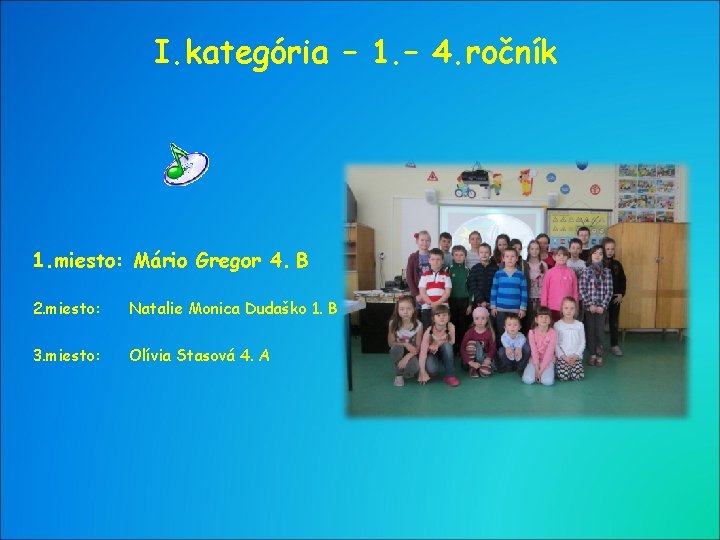 I.kategória – 1.– 4.ročník

1.miesto: Mário Gregor 4. B

2.miesto: Natalie Monica Dudaško 1. B

3.miesto: Olívia Stasová 4. A